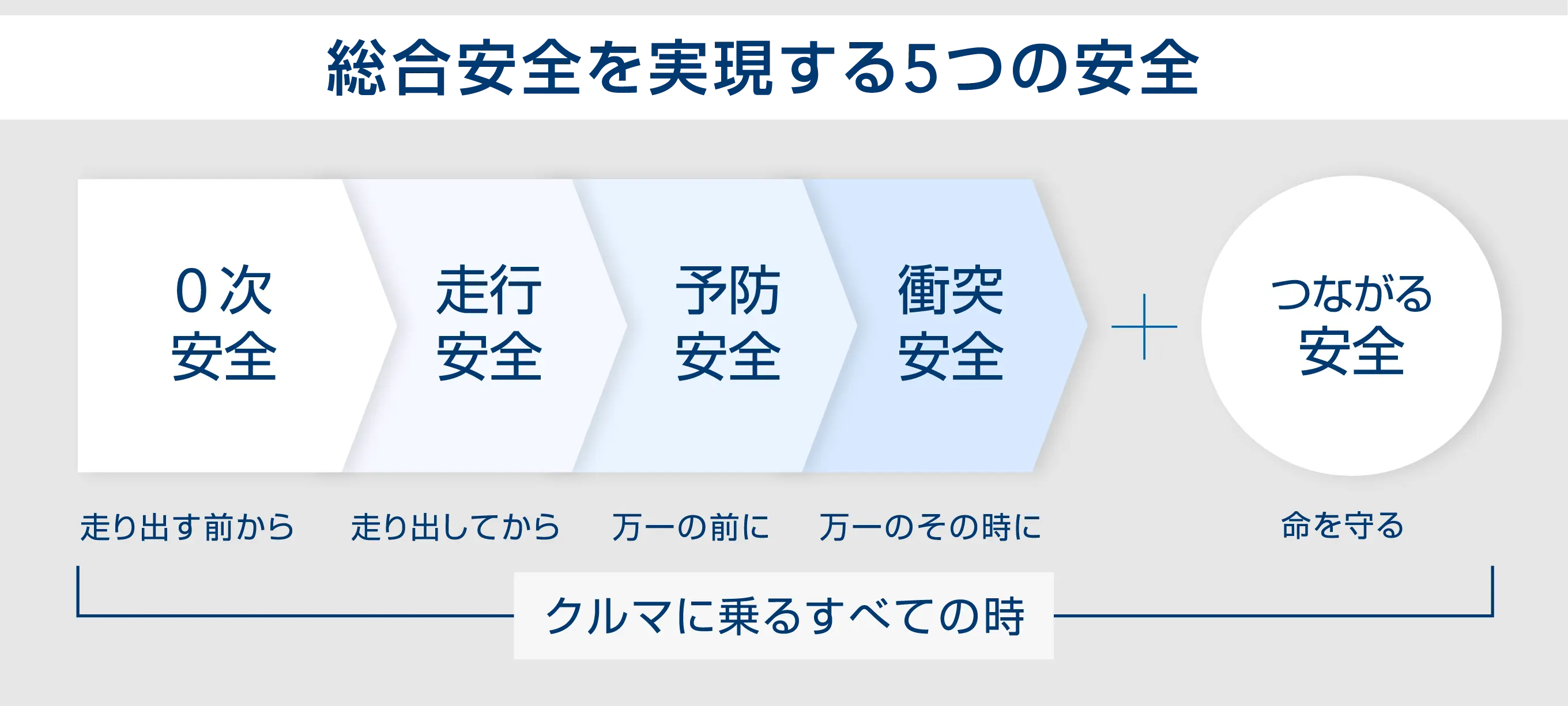 総合安全を実現する5つの安全

0次安全

走行安全

予防安全

衝突安全

＋

つながる安全

走り出す前から

走り出してから

万一の前に

万一のその時に

命を守る

クルマに乗るすべての時